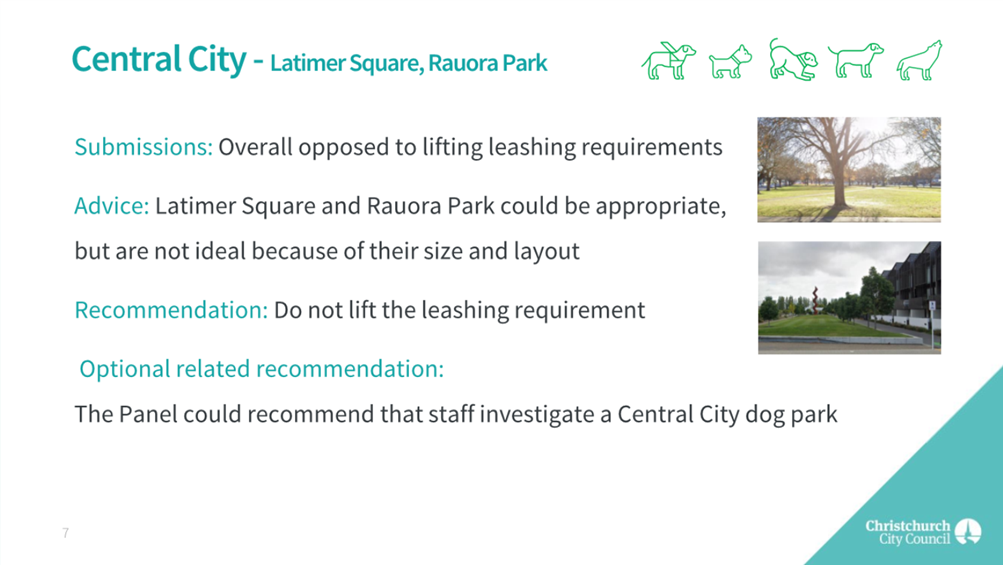 Central City - Latimer Square, Rauora Park

Submissions: Overall opposed to lifting leashing requirements

Advice: Latimer Square and Rauora Park could be appropriate, but are not ideal because of their size and layout

Recommendation: Do not lift the leashing requirement

Optional related recommendation:

The Panel could recommend that staff investigate a Central City dog park

7

Christchurch City Council